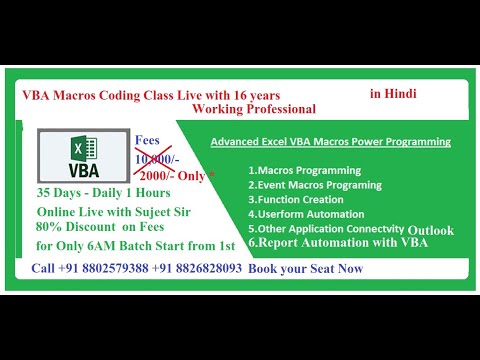 VBA Macros Coding Class Live with 16 years Working Professional

in Hindi

X

VBA

Fees

10,000/-

2000/- Only *

35 Days - Daily 1 Hours

Online Live with Sujeet Sir

80% Discount on Fees

for Only 6AM Batch Start from 1st

Advanced Excel VBA Macros Power Programming

1.Macros Programming

2.Event Macros Programing

3.Function Creation

4.Userform Automation

5.Other Application Connectvity Outlook

6.Report Automation with VBA

Call +91 8802579388 +91 8826828093 Book your Seat Now